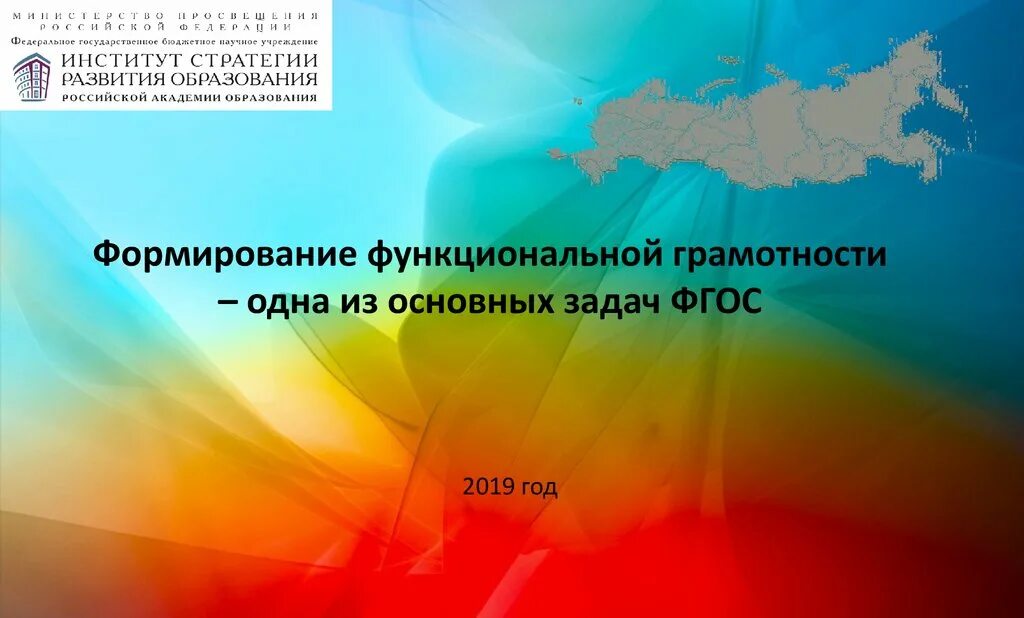 МИНИСТЕРСТВО ПРОСВЕЩЕНИЯ РОССИЙСКОЙ ФЕДЕРАЦИИ
Федеральное государственное бюджетное научное учреждение
ИНСТИТУТ СТРАТЕГИИ РАЗВИТИЯ ОБРАЗОВАНИЯ
РОССИЙСКОЙ АКАДЕМИИ ОБРАЗОВАНИЯ

Формирование функциональной грамотности – одна из основных задач ФГОС

2019 год